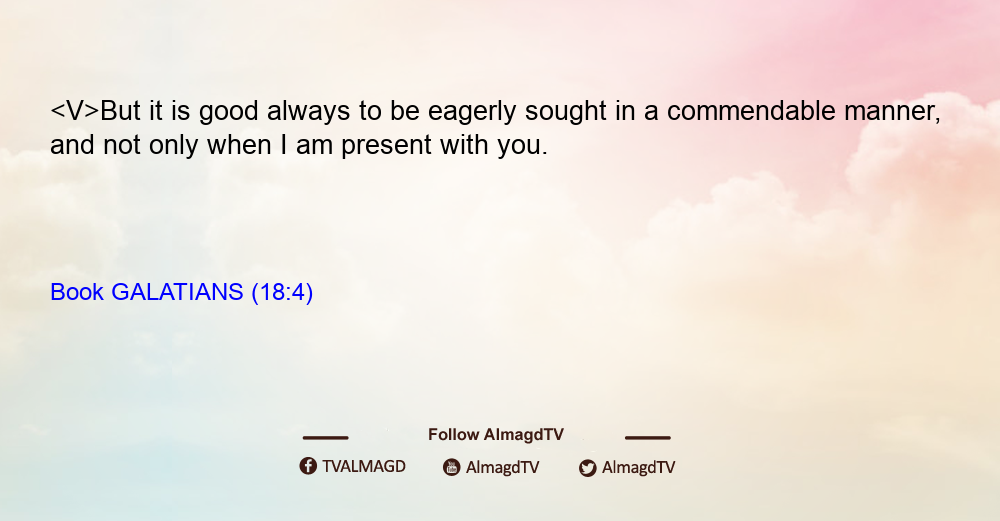 <V>But it is good always to be eagerly sought in a commendable manner, and not only when I am present with you.

Book GALATIANS (18:4)

Follow AlmagdTV

TVALMAGD AlmagdTV AlmagdTV